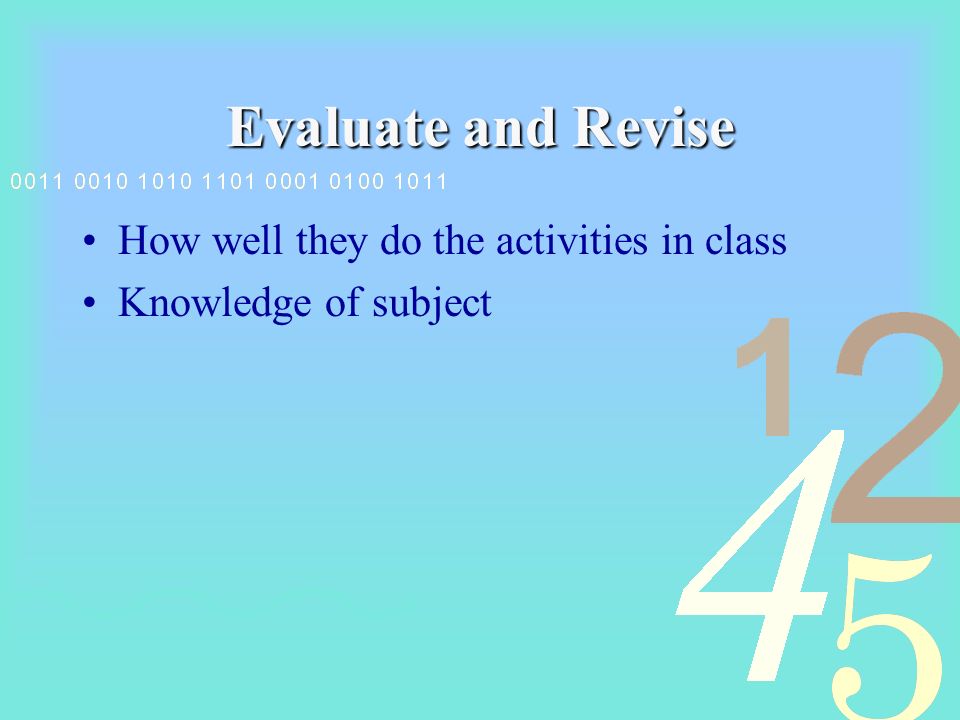 Evaluate and Revise

0011 0010 1010 1101 0001 0100 1011

• How well they do the activities in class
• Knowledge of subject

1 2
4 5